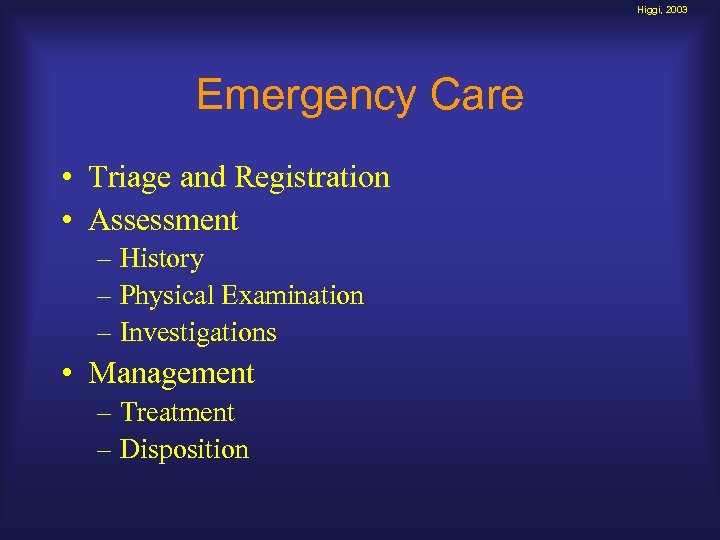 Higgi, 2003

Emergency Care

• Triage and Registration
• Assessment
– History
– Physical Examination
– Investigations
• Management
– Treatment
– Disposition